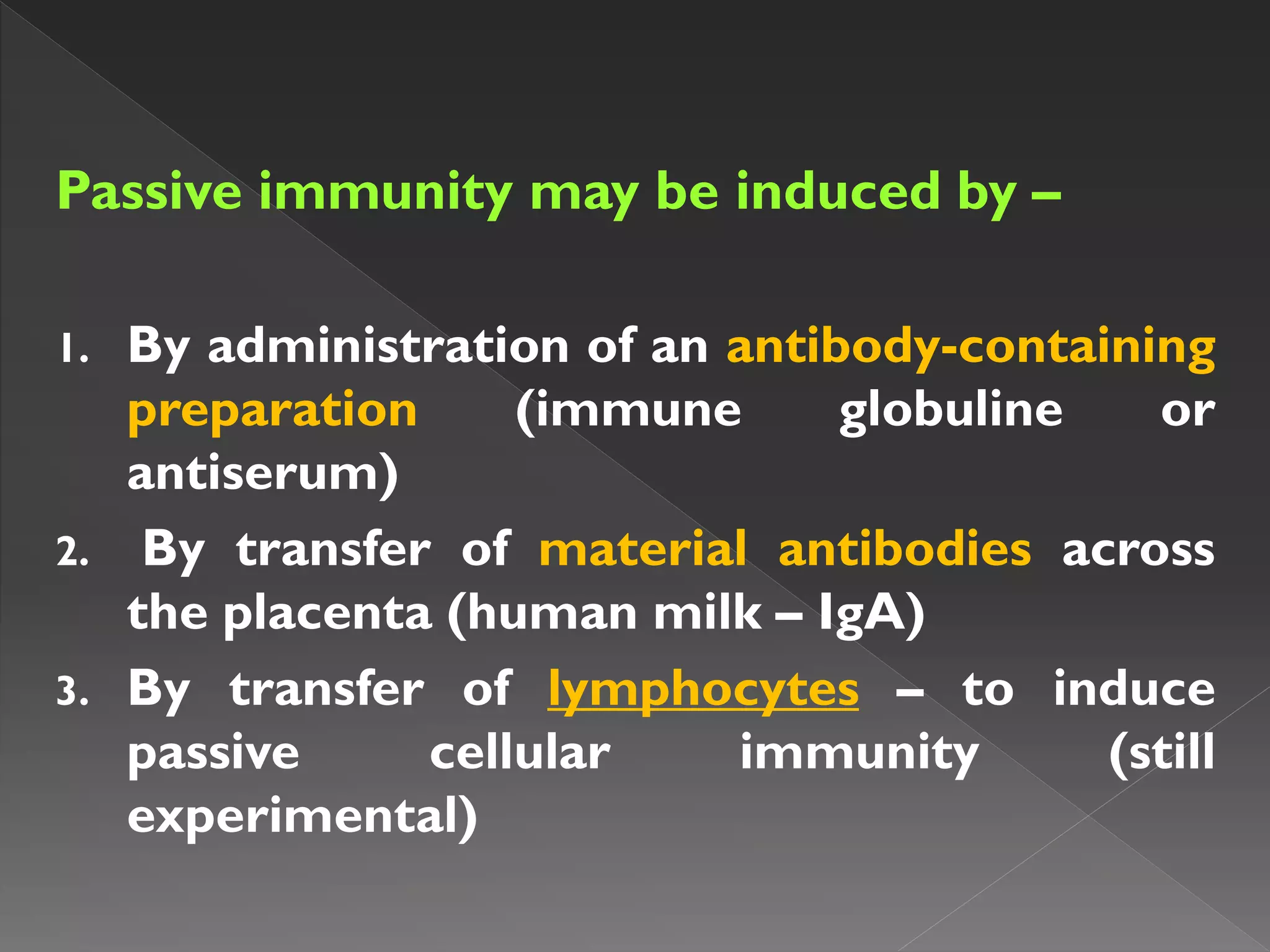 Passive immunity may be induced by –

1. By administration of an antibody-containing preparation (immune globuline or antiserum)
2. By transfer of material antibodies across the placenta (human milk – IgA)
3. By transfer of lymphocytes – to induce passive cellular immunity (still experimental)